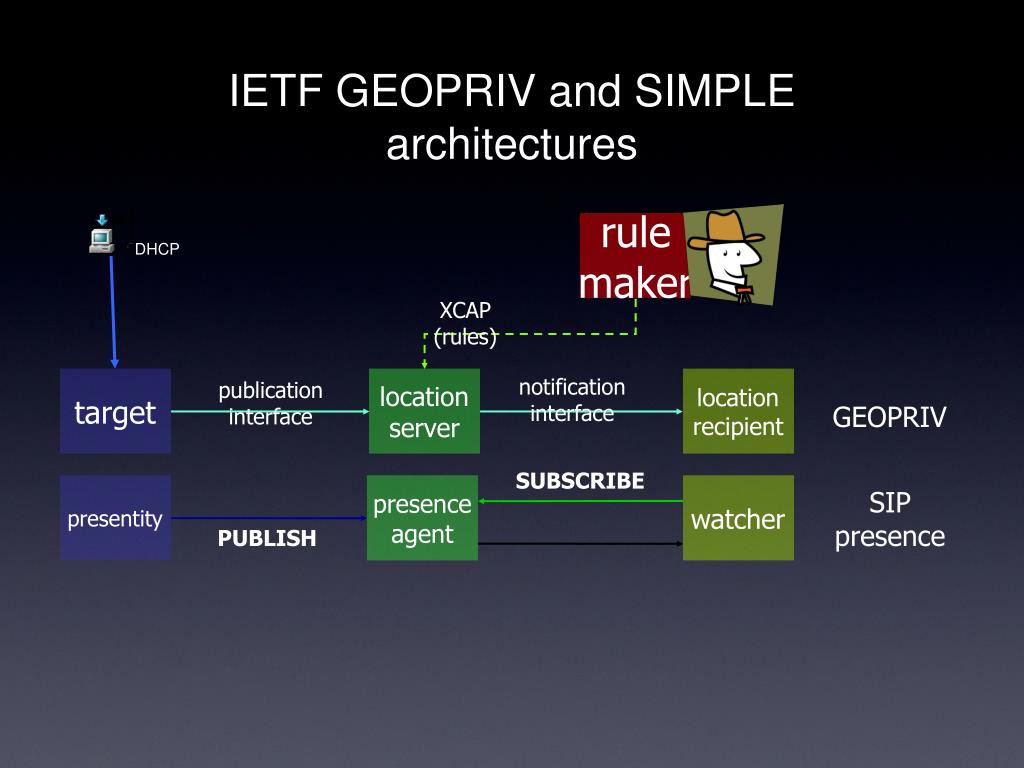 IETF GEOPRIV and SIMPLE architectures

DHCP

rule maker

XCAP (rules)

target

publication interface

location server

notification interface

location recipient

GEOPRIV

presentity

PUBLISH

presence agent

SUBSCRIBE

watcher

SIP presence